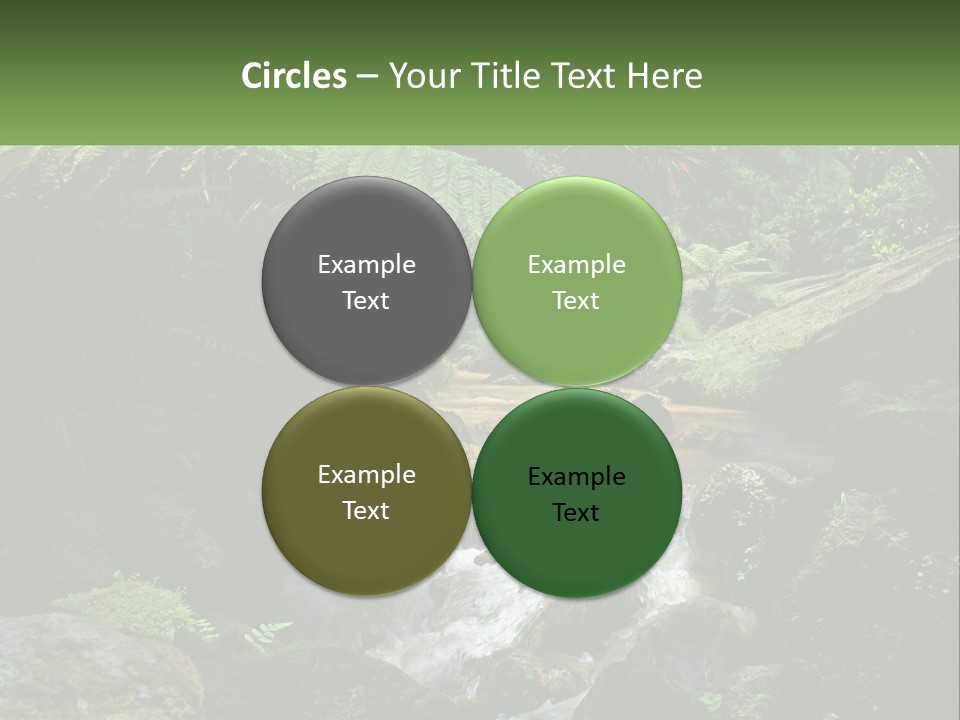 Circles – Your Title Text Here

Example Text

Example Text

Example Text

Example Text